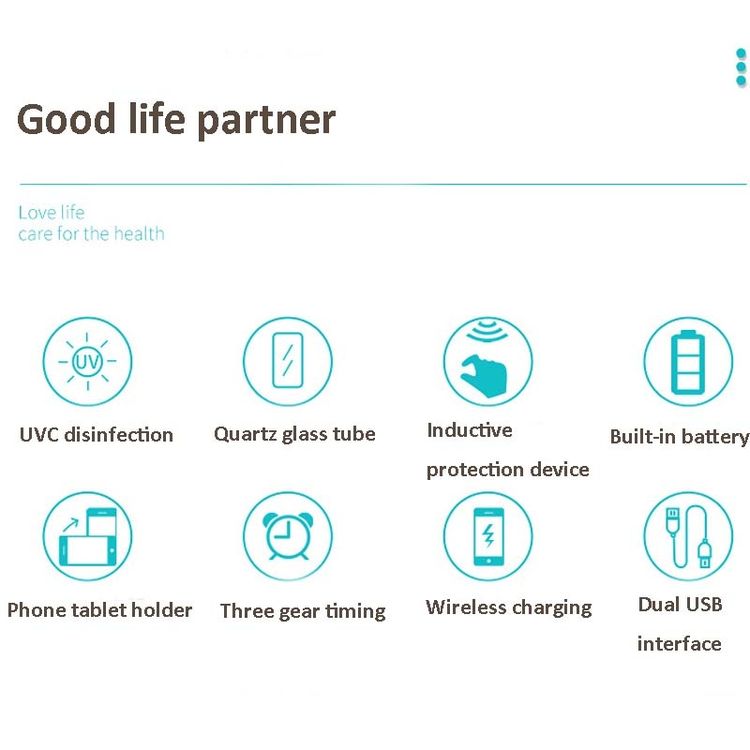 Good life partner

Love life
care for the health

UV

UVC disinfection

Quartz glass tube

Inductive protection device

Built-in battery

Phone tablet holder

Three gear timing

Wireless charging

Dual USB interface